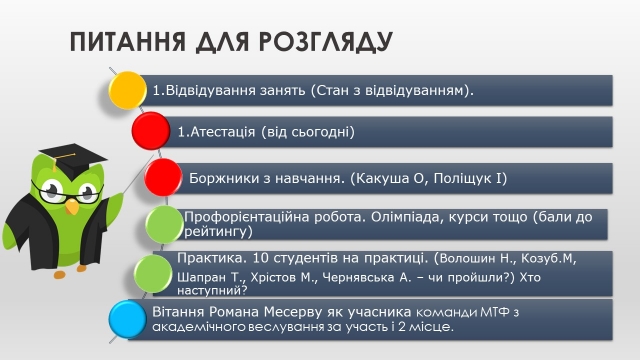 ПИТАННЯ ДЛЯ РОЗГЛЯДУ

1.Відвідування занять (Стан з відвідуванням).

1.Атестація (від сьогодні)

Боржники з навчання. (Какуша О, Поліщук І)

Профорієнтаційна робота. Олімпіада, курси тощо (бали до рейтингу)

Практика. 10 студентів на практиці. (Волошин Н., Козуб.М, Шапран Т., Хрістов М., Чернявська А. – чи пройшли?) Хто наступний?

Вітання Романа Месерву як учасника команди МТФ з академічного веслування за участь і 2 місце.